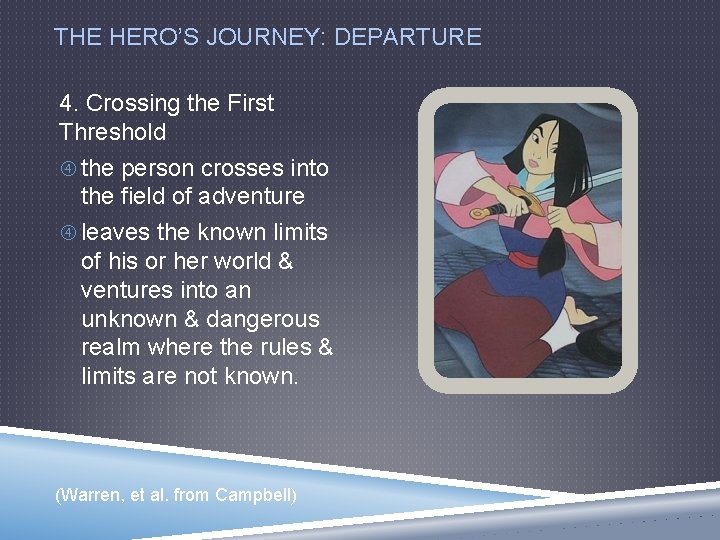 THE HERO'S JOURNEY: DEPARTURE

4. Crossing the First Threshold

④ the person crosses into the field of adventure

④ leaves the known limits of his or her world & ventures into an unknown & dangerous realm where the rules & limits are not known.

(Warren, et al. from Campbell)